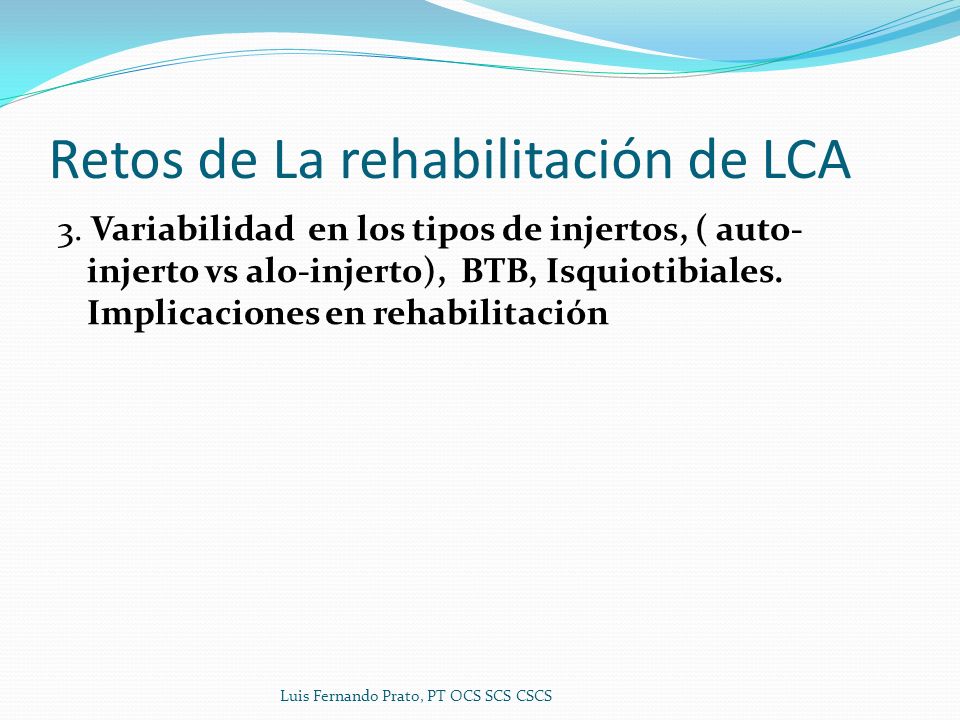 Retos de La rehabilitación de LCA

3. Variabilidad en los tipos de injertos, ( auto-injerto vs alo-injerto), BTB, Isquiotibiales. Implicaciones en rehabilitación

Luis Fernando Prato, PT OCS SCS CSCS